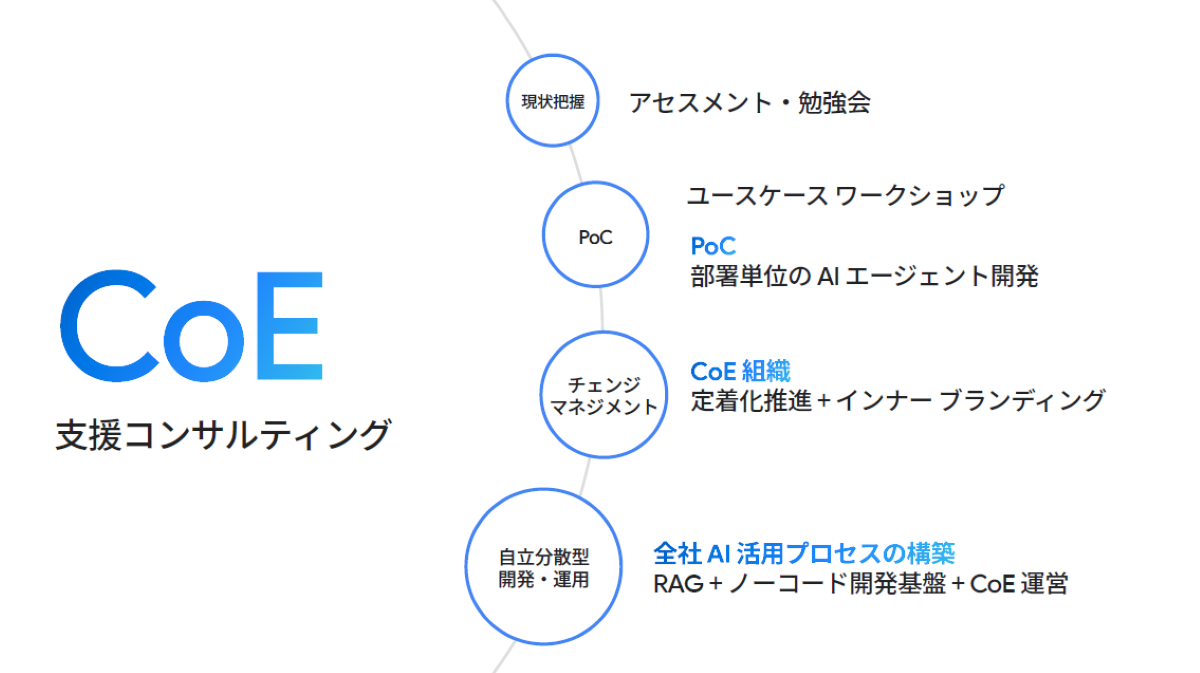 CoE
支援コンサルティング

現状把握
アセスメント・勉強会

PoC
ユースケース ワークショップ
PoC
部署単位の AI エージェント開発

チェンジ
マネジメント
CoE 組織
定着化推進 + インナー ブランディング

自立分散型
開発・運用
全社 AI 活用プロセスの構築
RAG + ノーコード開発基盤 + CoE 運営